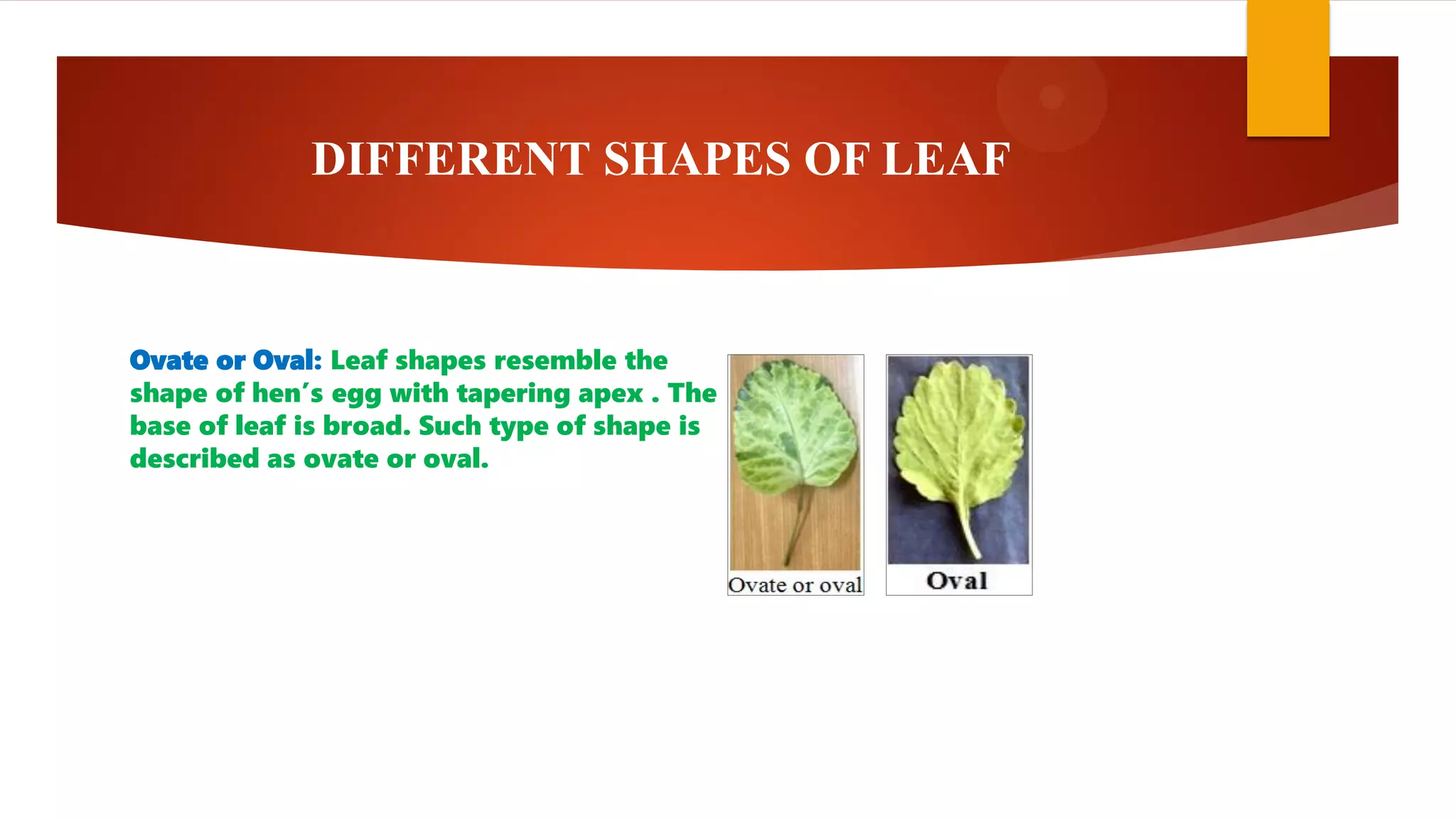 DIFFERENT SHAPES OF LEAF

Ovate or Oval: Leaf shapes resemble the shape of hen's egg with tapering apex . The base of leaf is broad. Such type of shape is described as ovate or oval.

Ovate or oval

Oval